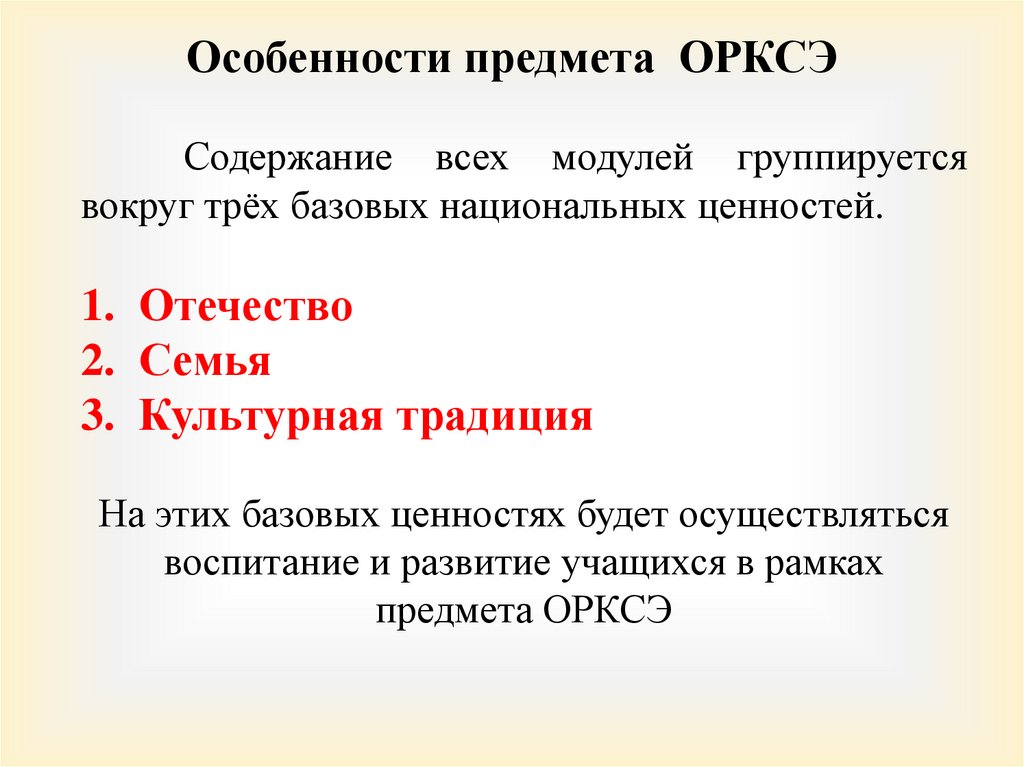 Особенности предмета ОРКСЭ

Содержание всех модулей группируется вокруг трёх базовых национальных ценностей.

1. Отечество
2. Семья
3. Культурная традиция

На этих базовых ценностях будет осуществляться воспитание и развитие учащихся в рамках предмета ОРКСЭ